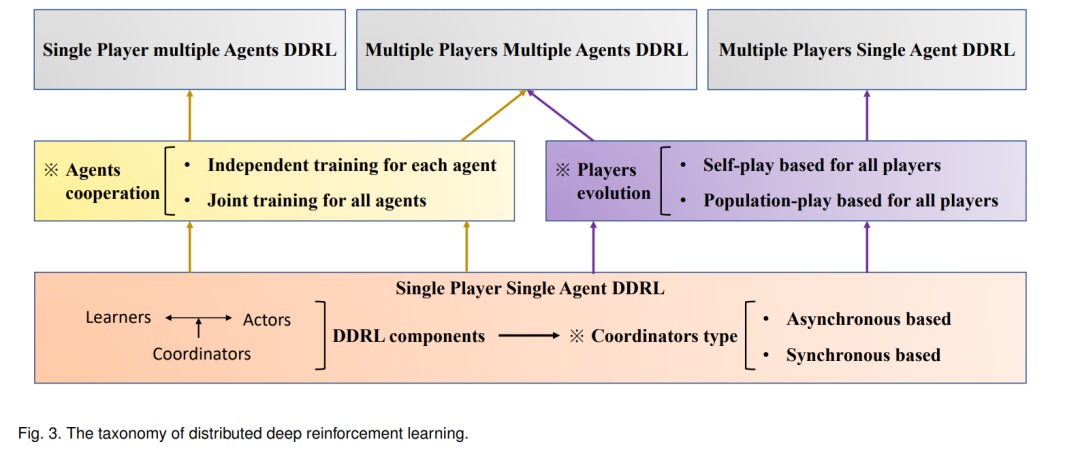 Single Player multiple Agents DDRL

Multiple Players Multiple Agents DDRL

Multiple Players Single Agent DDRL

※ Agents cooperation

• Independent training for each agent
• Joint training for all agents

※ Players evolution

• Self-play based for all players
• Population-play based for all players

Single Player Single Agent DDRL

Learners Actors
Coordinators

DDRL components ※ Coordinators type

• Asynchronous based
• Synchronous based

Fig. 3. The taxonomy of distributed deep reinforcement learning.